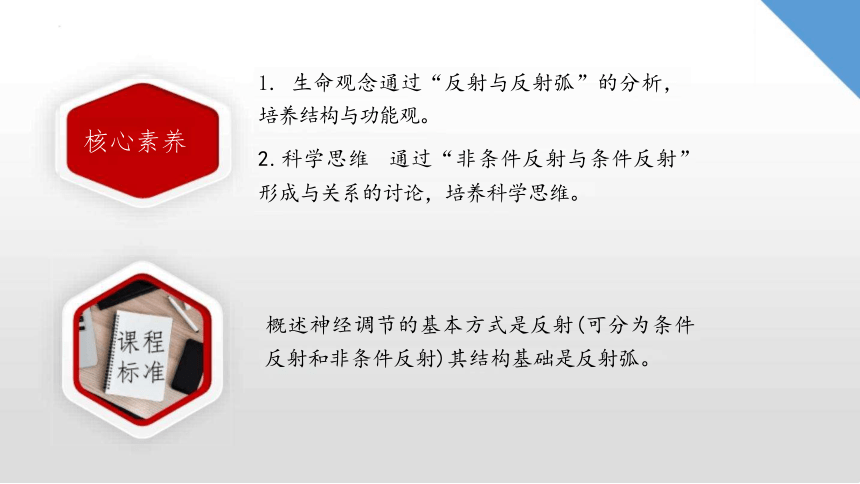 核心素养

1. 生命观念通过“反射与反射弧”的分析，培养结构与功能观。

2. 科学思维 通过“非条件反射与条件反射”形成与关系的讨论，培养科学思维。

课程标准

概述神经调节的基本方式是反射(可分为条件反射和非条件反射)其结构基础是反射弧。